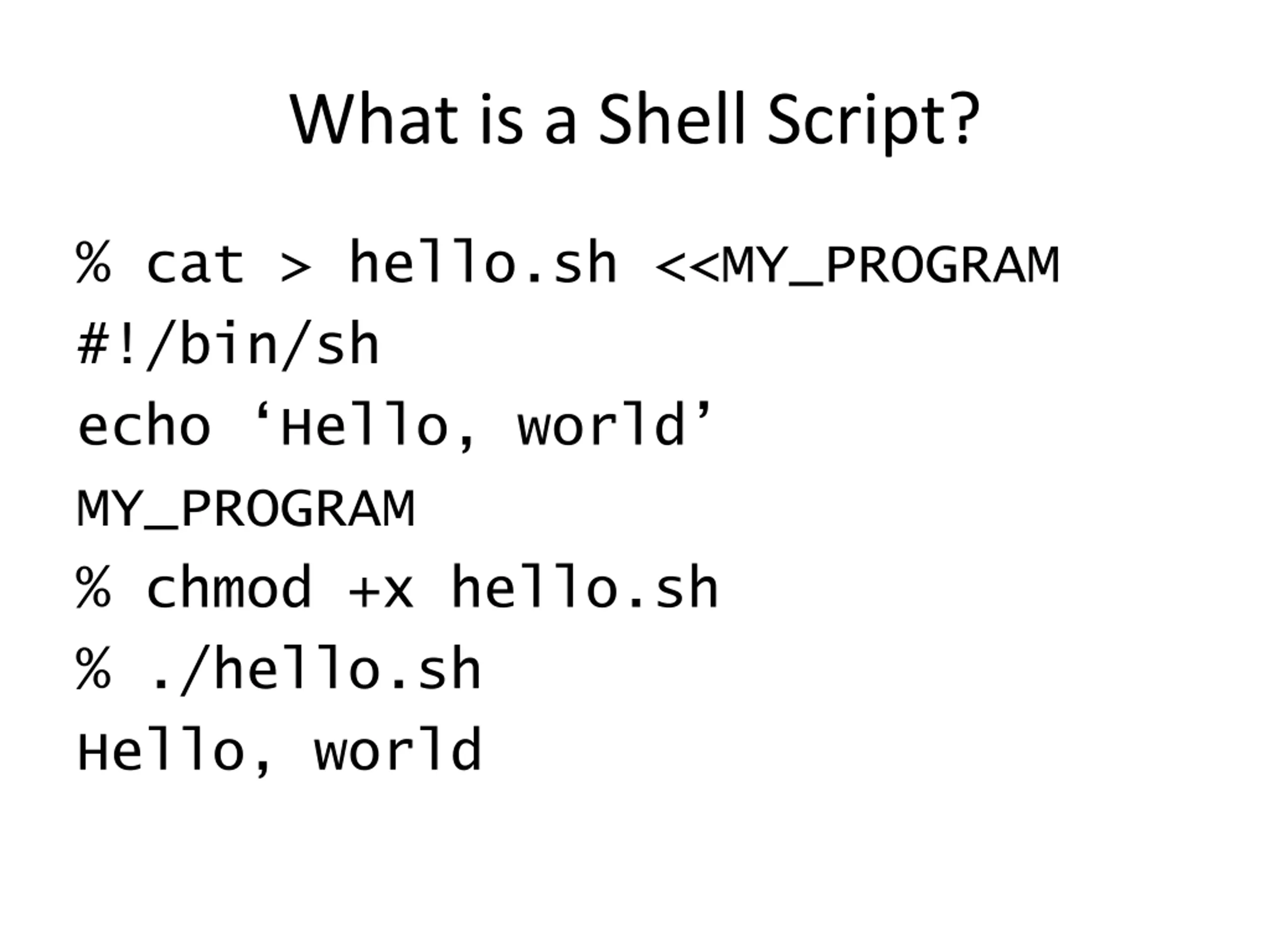 What is a Shell Script?

% cat > hello.sh <<MY_PROGRAM
#!/bin/sh
echo ‘Hello, world’
MY_PROGRAM
% chmod +x hello.sh
% ./hello.sh
Hello, world